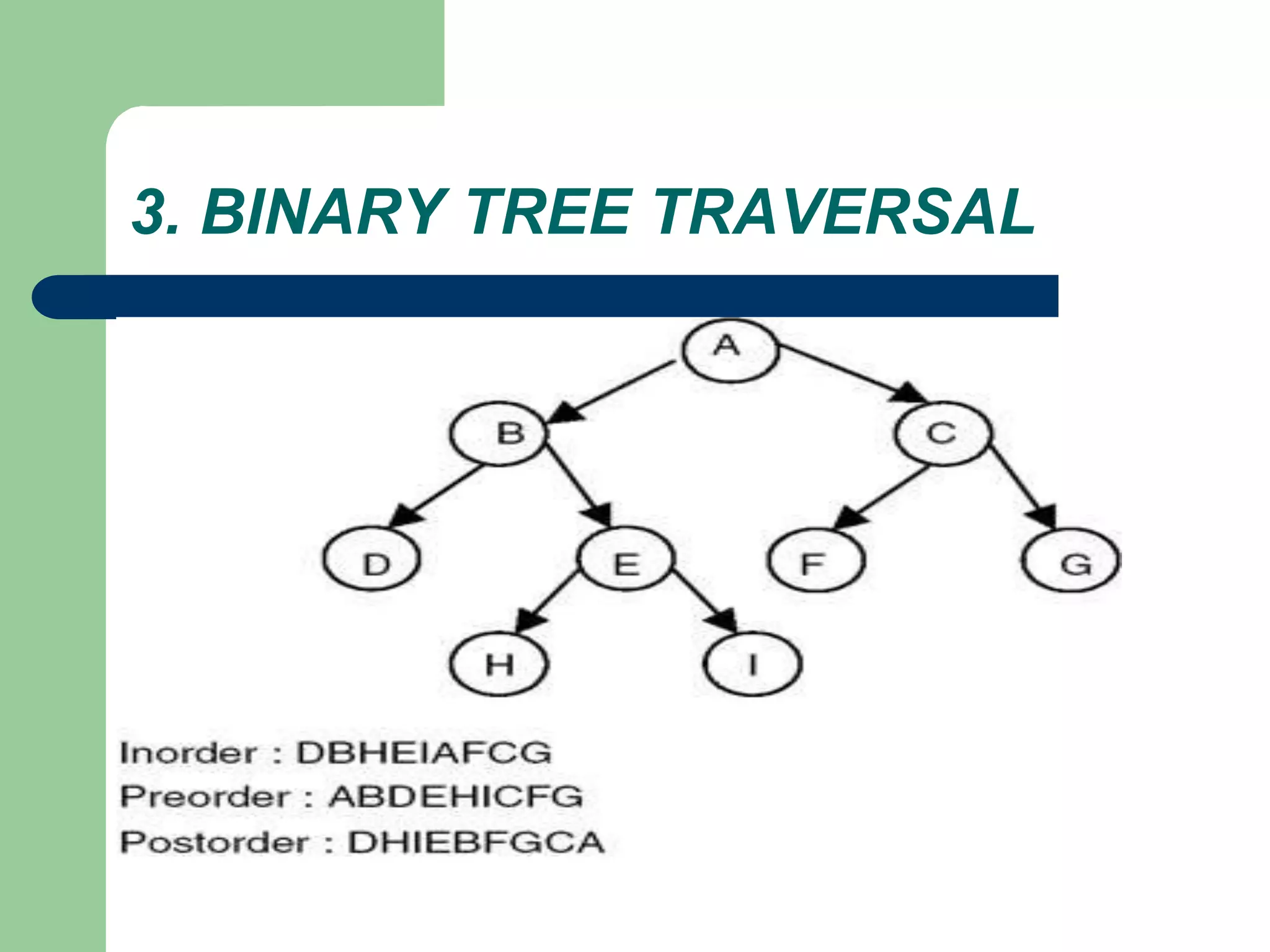 3. BINARY TREE TRAVERSAL

A

B

C

D

E

F

G

H

I

Inorder : DBHEIAFCG

Preorder : ABDEHICFG

Postorder : DHIEBFGCA